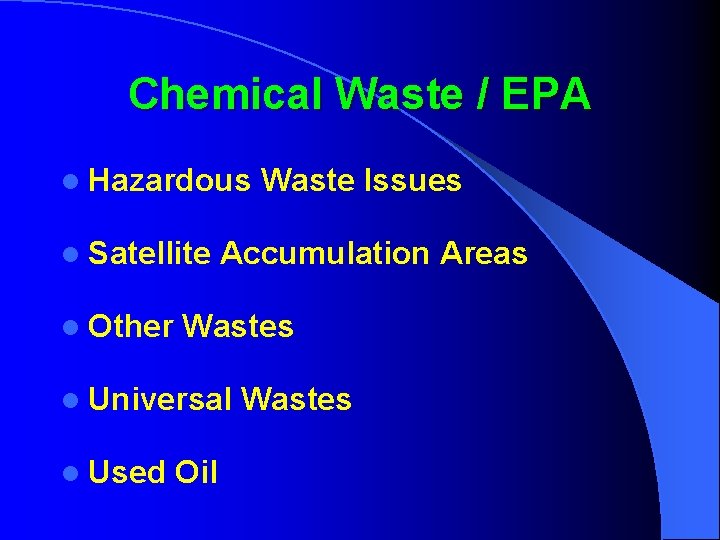 Chemical Waste / EPA

- Hazardous Waste Issues
- Satellite Accumulation Areas
- Other Wastes
- Universal Wastes
- Used Oil